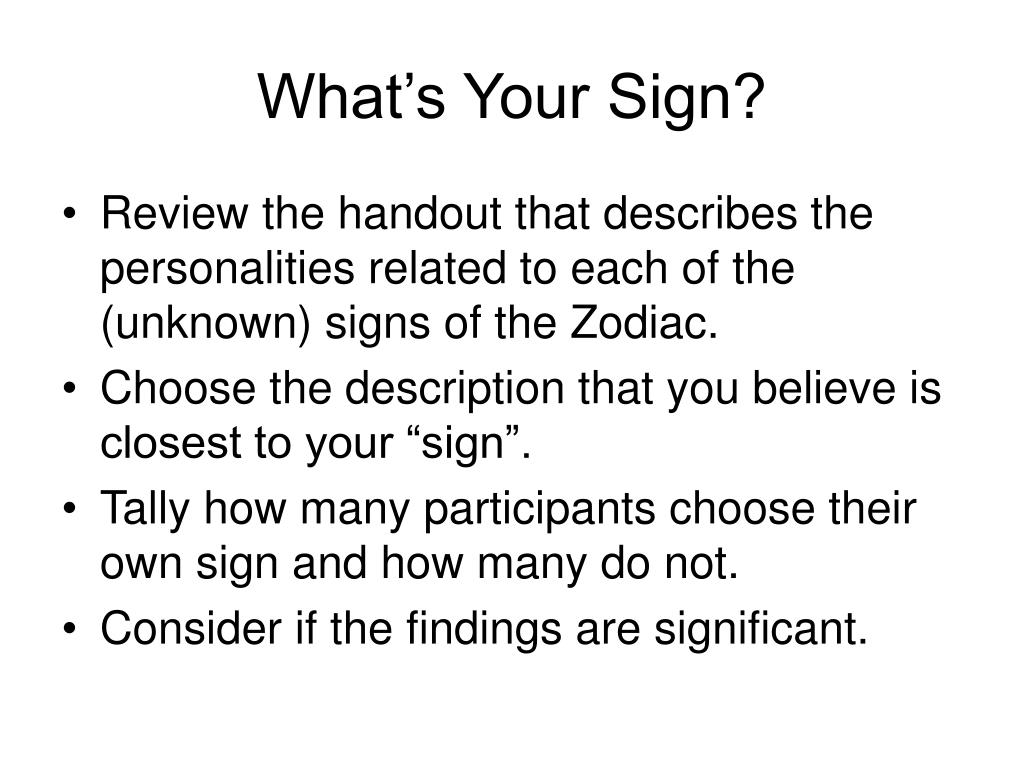 What’s Your Sign?

• Review the handout that describes the personalities related to each of the (unknown) signs of the Zodiac.
• Choose the description that you believe is closest to your “sign”.
• Tally how many participants choose their own sign and how many do not.
• Consider if the findings are significant.